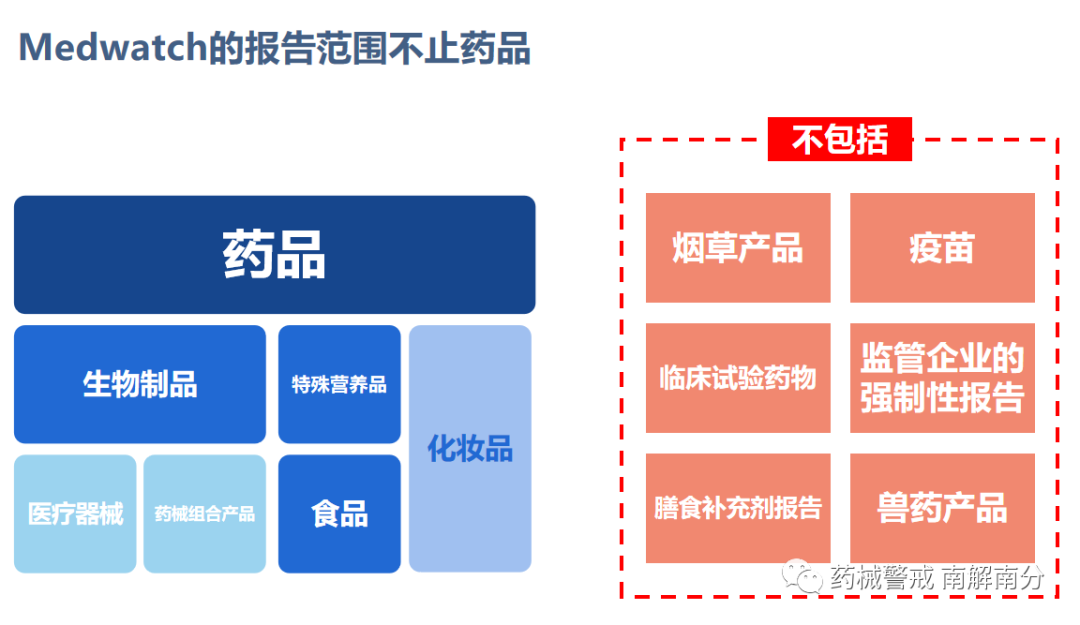 Medwatch的报告范围不止药品

药品

生物制品

特殊营养品

化妆品

医疗器械

药械组合产品

食品

不包括

烟草产品

疫苗

临床试验药物

监管企业的强制性报告

膳食补充剂报告

兽药产品

药械警戒 南解南分